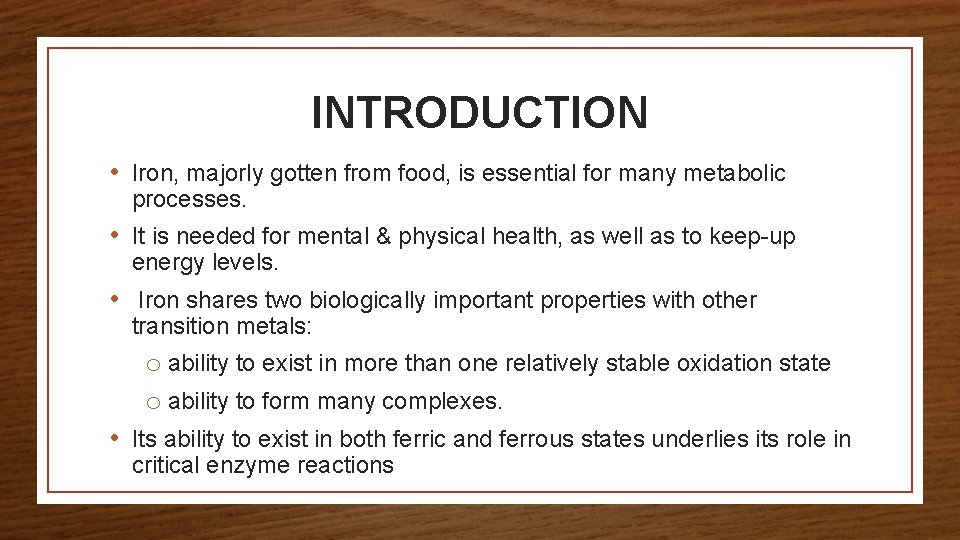 INTRODUCTION

• Iron, majorly gotten from food, is essential for many metabolic processes.

• It is needed for mental & physical health, as well as to keep-up energy levels.

• Iron shares two biologically important properties with other transition metals:

o ability to exist in more than one relatively stable oxidation state

o ability to form many complexes.

• Its ability to exist in both ferric and ferrous states underlies its role in critical enzyme reactions